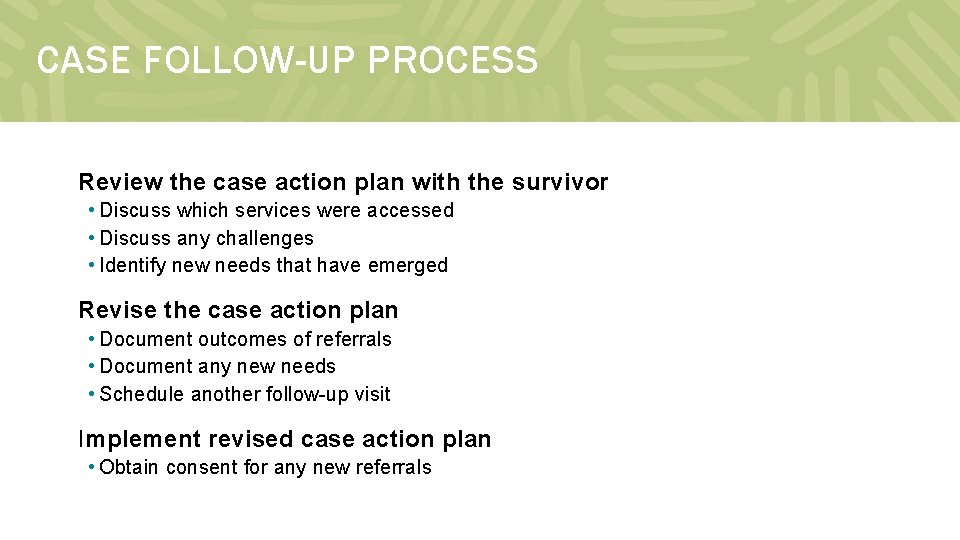 CASE FOLLOW-UP PROCESS

Review the case action plan with the survivor
• Discuss which services were accessed
• Discuss any challenges
• Identify new needs that have emerged

Revise the case action plan
• Document outcomes of referrals
• Document any new needs
• Schedule another follow-up visit

Implement revised case action plan
• Obtain consent for any new referrals